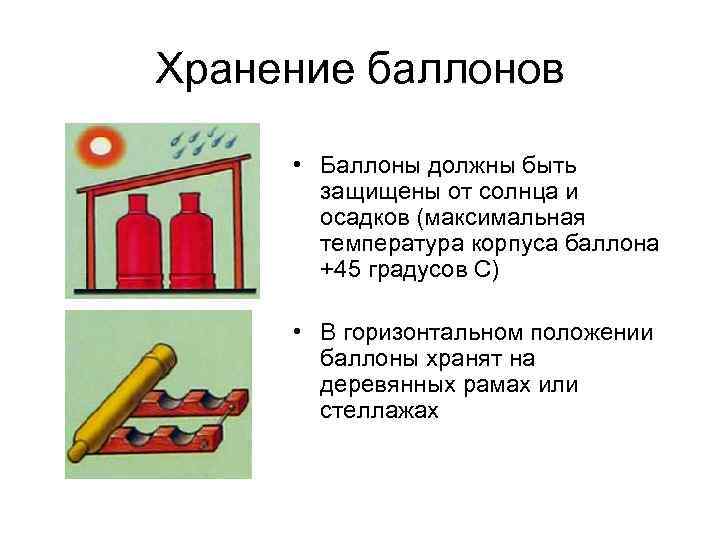 Хранение баллонов

• Баллоны должны быть защищены от солнца и осадков (максимальная температура корпуса баллона +45 градусов С)

• В горизонтальном положении баллоны хранят на деревянных рамах или стеллажах